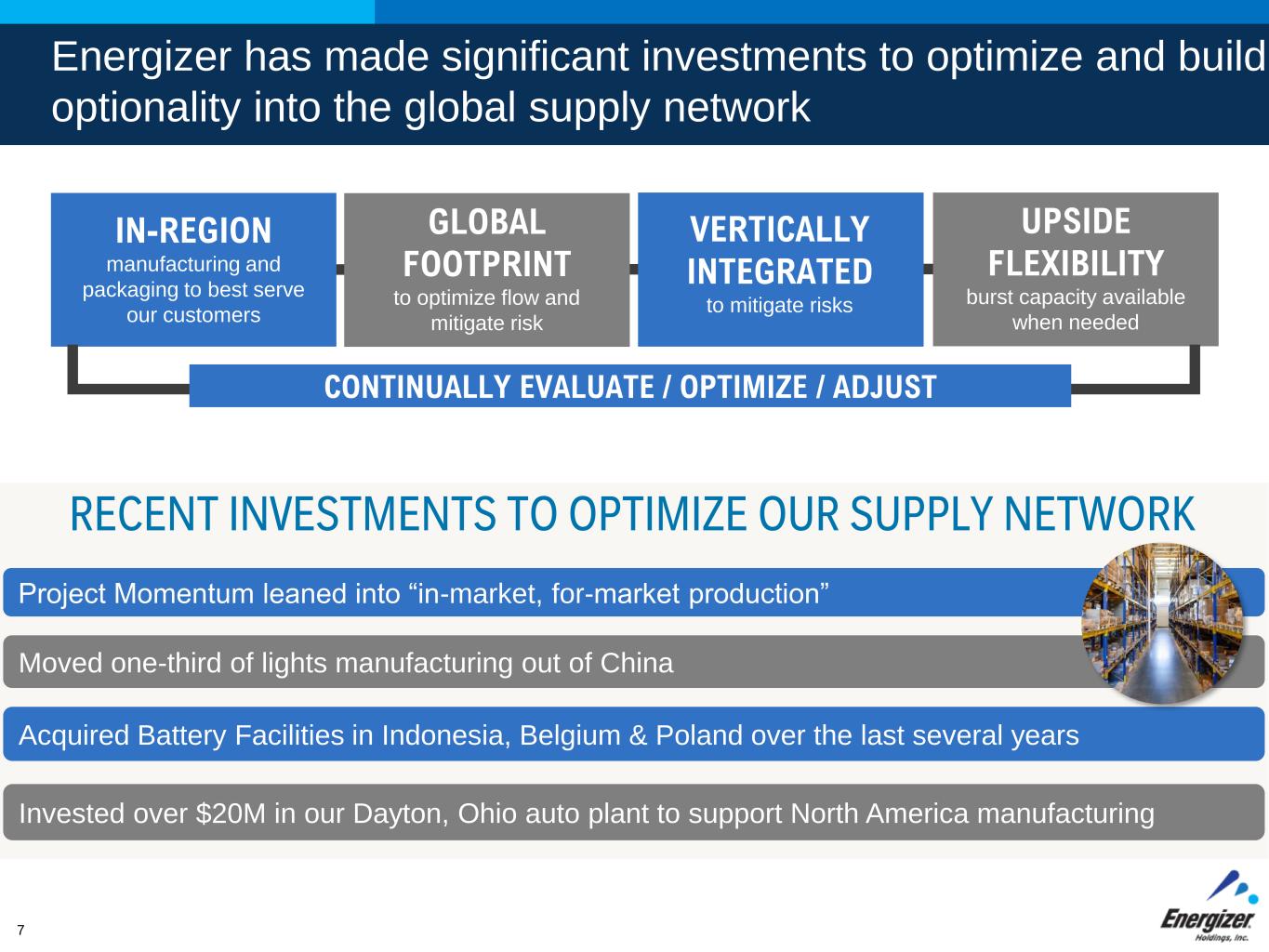 Energizer has made significant investments to optimize and build optionality into the global supply network

IN-REGION
manufacturing and packaging to best serve our customers

GLOBAL FOOTPRINT
to optimize flow and mitigate risk

VERTICALLY INTEGRATED
to mitigate risks

UPSIDE FLEXIBILITY
burst capacity available when needed

CONTINUALLY EVALUATE / OPTIMIZE / ADJUST

RECENT INVESTMENTS TO OPTIMIZE OUR SUPPLY NETWORK

Project Momentum leaned into “in-market, for-market production”

Moved one-third of lights manufacturing out of China

Acquired Battery Facilities in Indonesia, Belgium & Poland over the last several years

Invested over $20M in our Dayton, Ohio auto plant to support North America manufacturing

7

Energizer
Holdings, Inc.